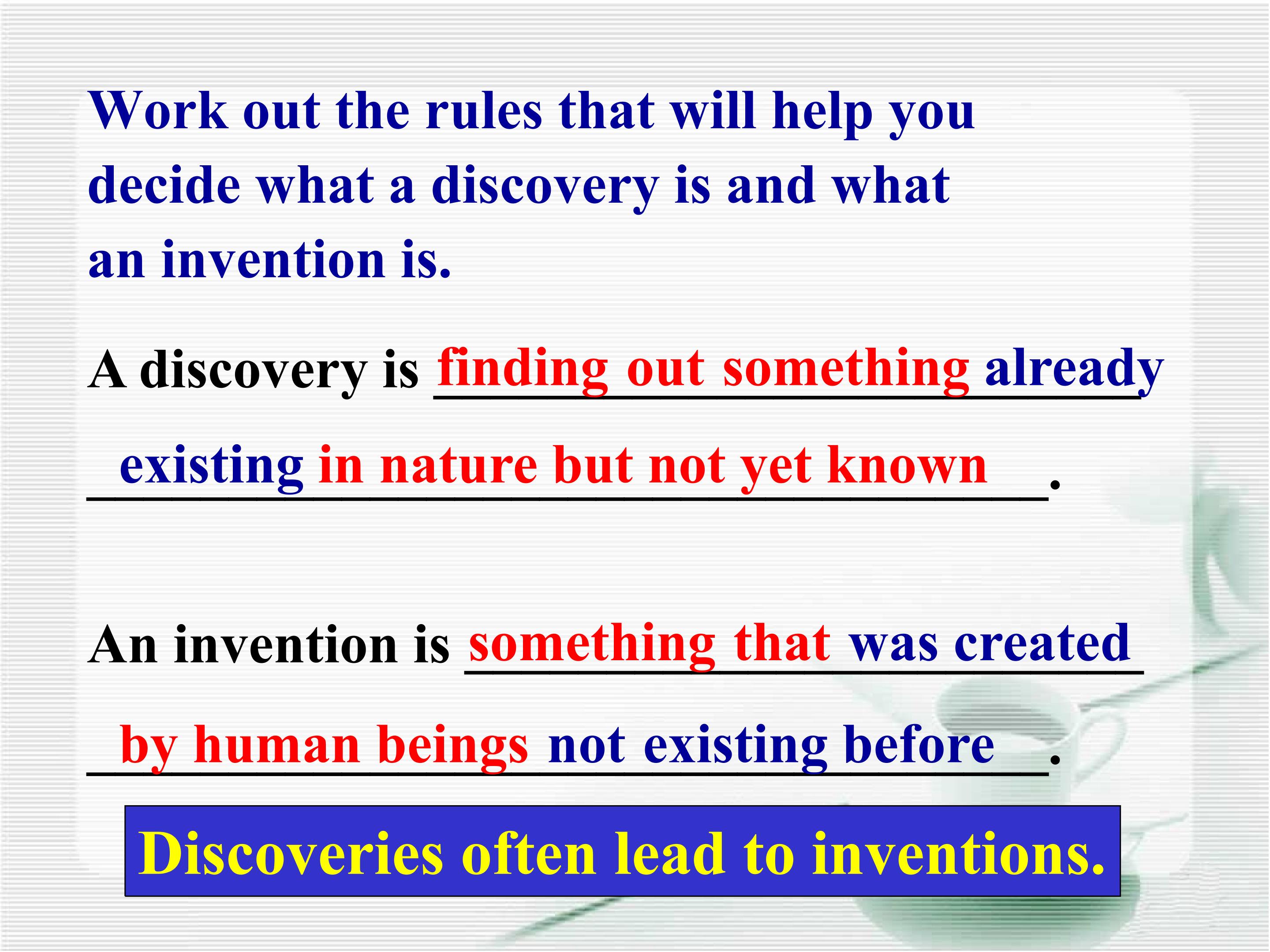 Work out the rules that will help you decide what a discovery is and what an invention is.

A discovery is finding out something already existing in nature but not yet known.

An invention is something that was created by human beings not existing before.

Discoveries often lead to inventions.